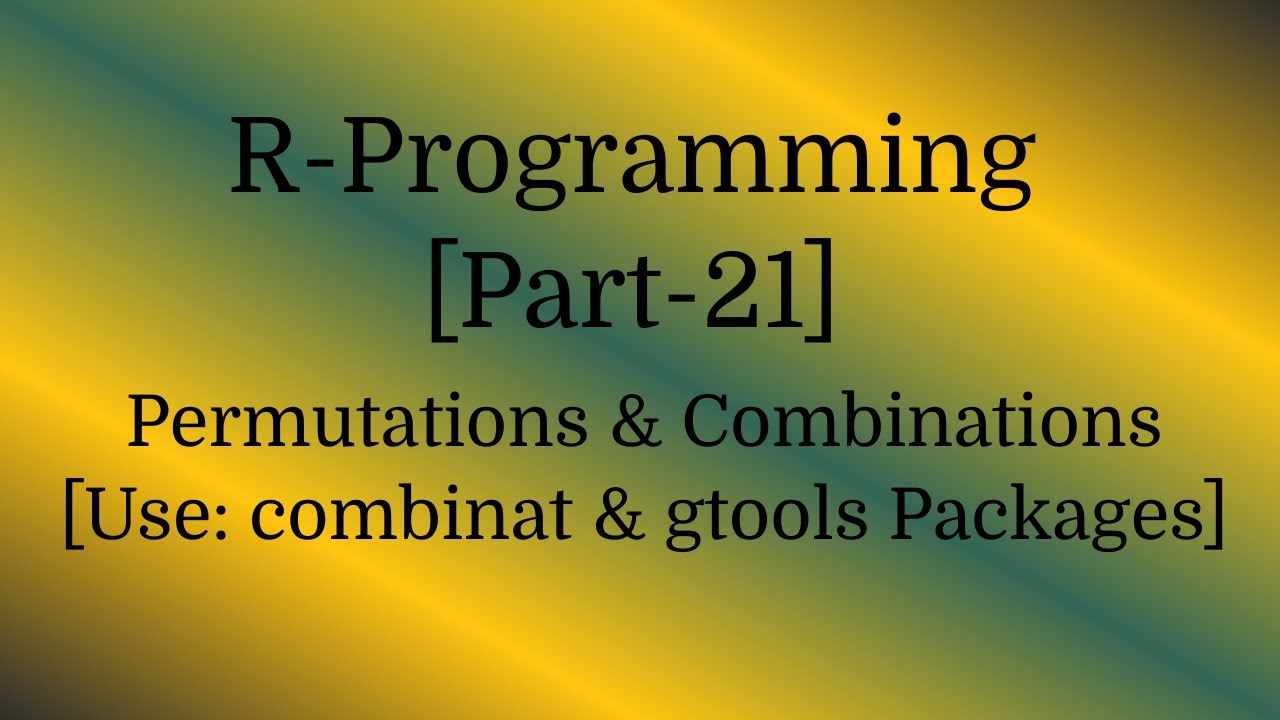 R-Programming
[Part-21]

Permutations & Combinations
[Use: combinat & gtools Packages]